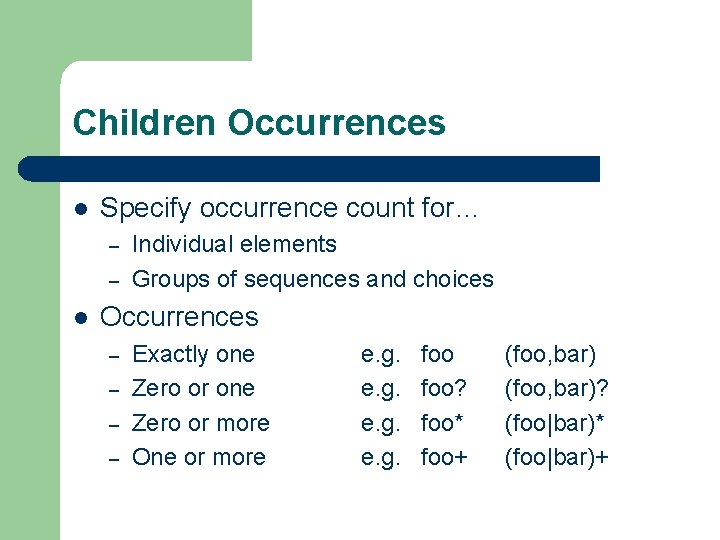 Children Occurrences

- Specify occurrence count for…
  – Individual elements
  – Groups of sequences and choices
- Occurrences
  – Exactly one e.g. foo (foo,bar)
  – Zero or one e.g. foo? (foo,bar)?
  – Zero or more e.g. foo* (foo|bar)*
  – One or more e.g. foo+ (foo|bar)+